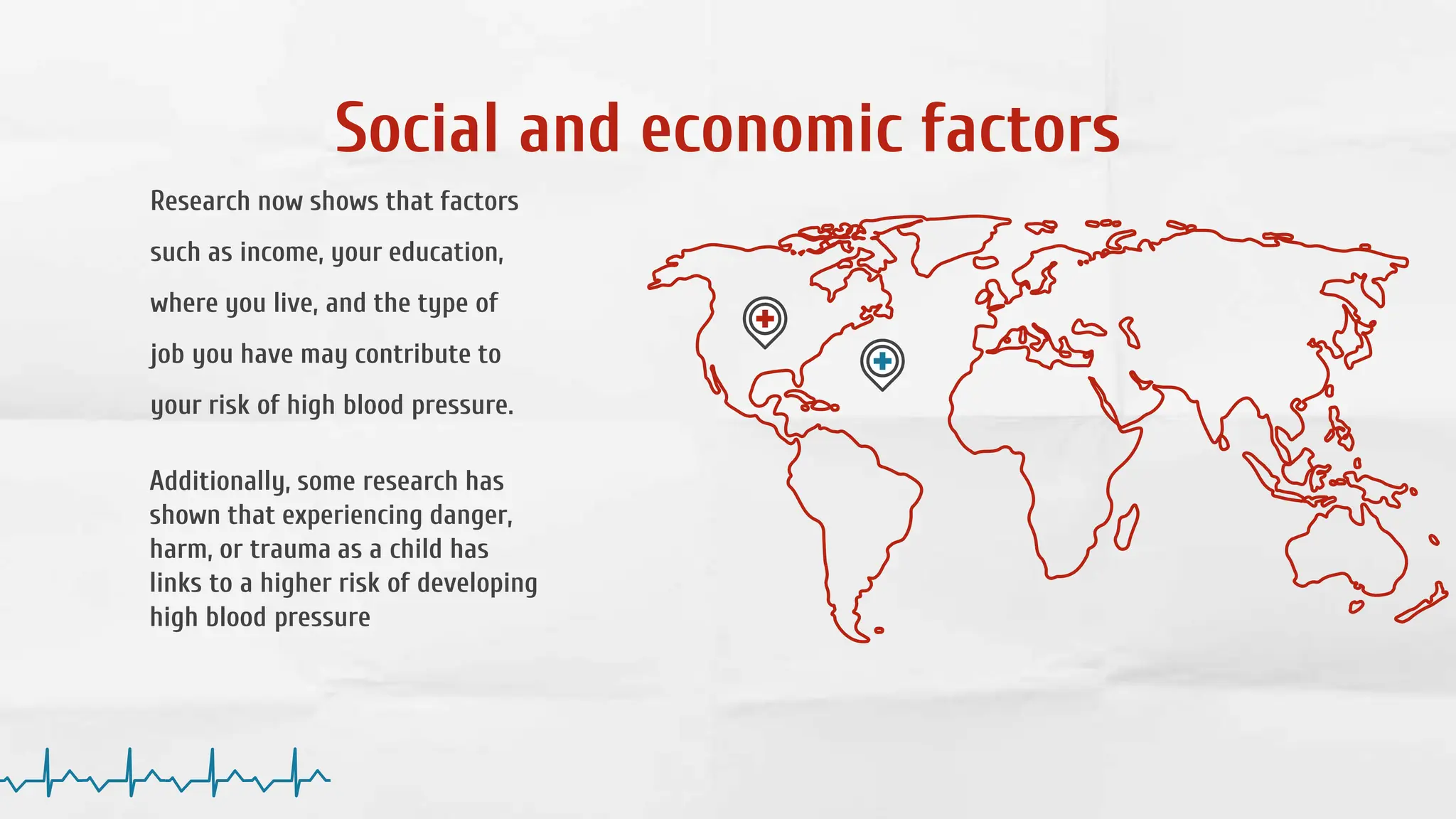 Social and economic factors

Research now shows that factors such as income, your education, where you live, and the type of job you have may contribute to your risk of high blood pressure.

Additionally, some research has shown that experiencing danger, harm, or trauma as a child has links to a higher risk of developing high blood pressure